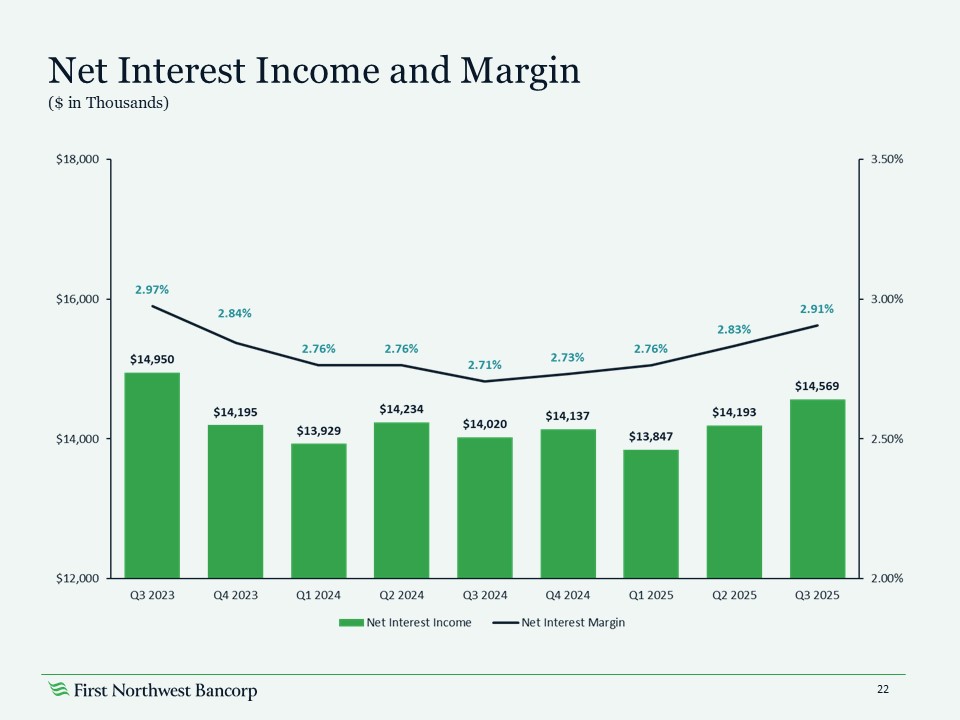 Net Interest Income and Margin
($ in Thousands)

$18,000
$16,000
$14,000
$12,000

3.50%
3.00%
2.50%
2.00%

2.97%
2.84%
2.76%
2.76%
2.71%
2.73%
2.76%
2.83%
2.91%

$14,950
$14,195
$13,929
$14,234
$14,020
$14,137
$13,847
$14,193
$14,569

Q3 2023
Q4 2023
Q1 2024
Q2 2024
Q3 2024
Q4 2024
Q1 2025
Q2 2025
Q3 2025

Net Interest Income
Net Interest Margin

First Northwest Bancorp

22